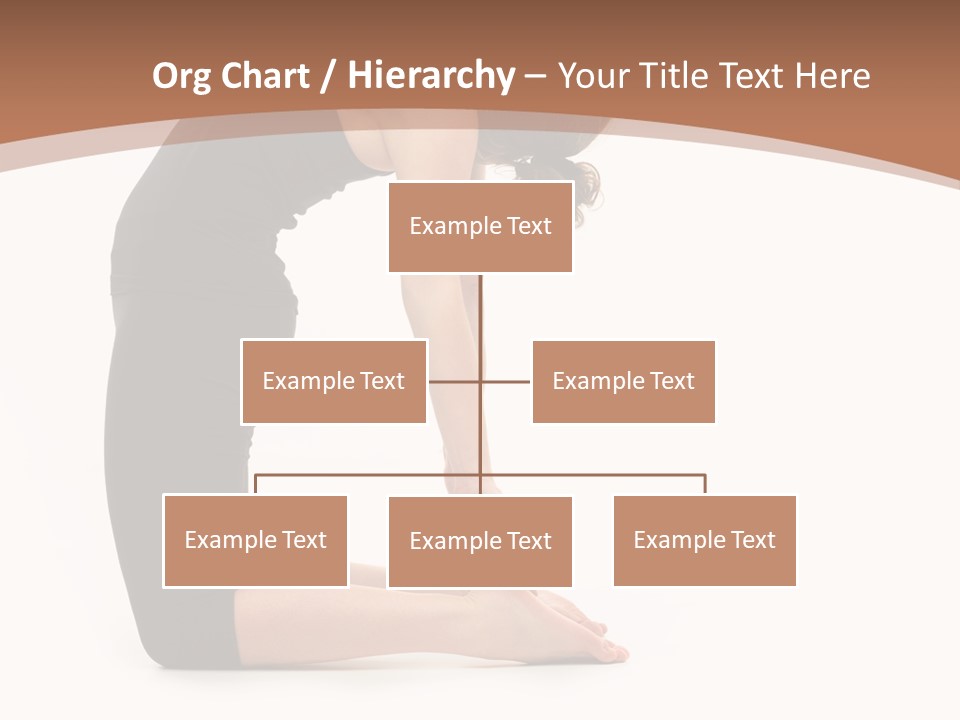 Org Chart / Hierarchy – Your Title Text Here

Example Text

Example Text

Example Text

Example Text

Example Text

Example Text